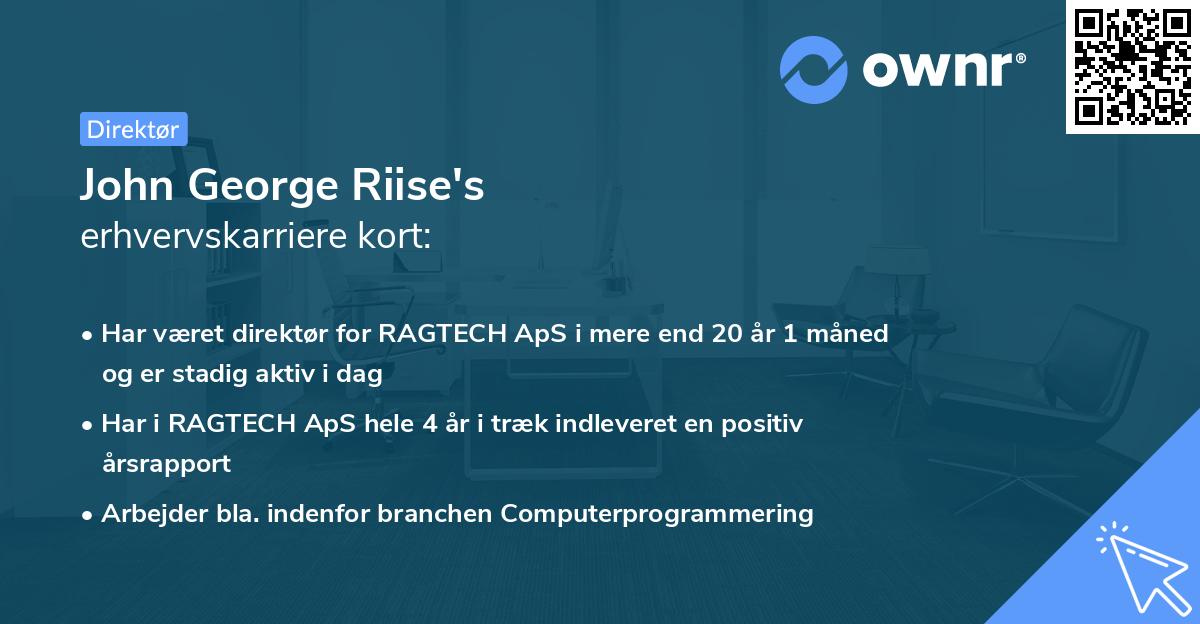 ownr®

Direktør

John George Riise's
erhvervskarriere kort:

• Har været direktør for RAGTECH ApS i mere end 20 år 1 måned og er stadig aktiv i dag

• Har i RAGTECH ApS hele 4 år i træk indleveret en positiv årsrapport

• Arbejder bla. indenfor branchen Computerprogrammering